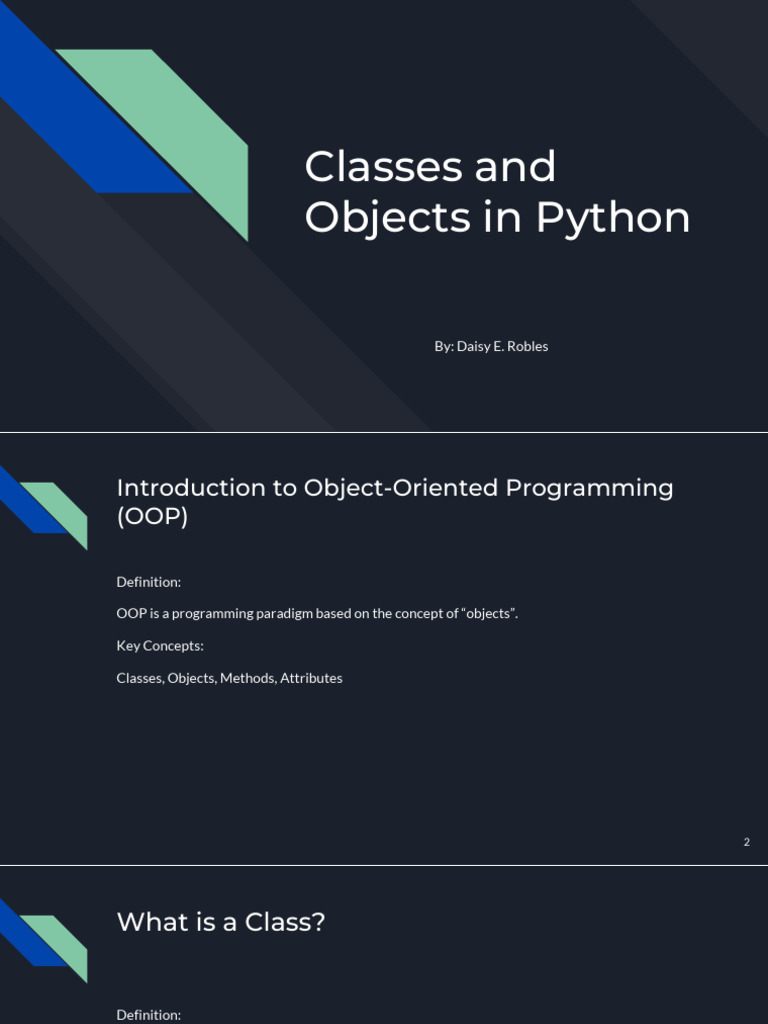 Classes and Objects in Python

By: Daisy E. Robles

Introduction to Object-Oriented Programming (OOP)

Definition:

OOP is a programming paradigm based on the concept of “objects”.

Key Concepts:

Classes, Objects, Methods, Attributes

2

What is a Class?

Definition: